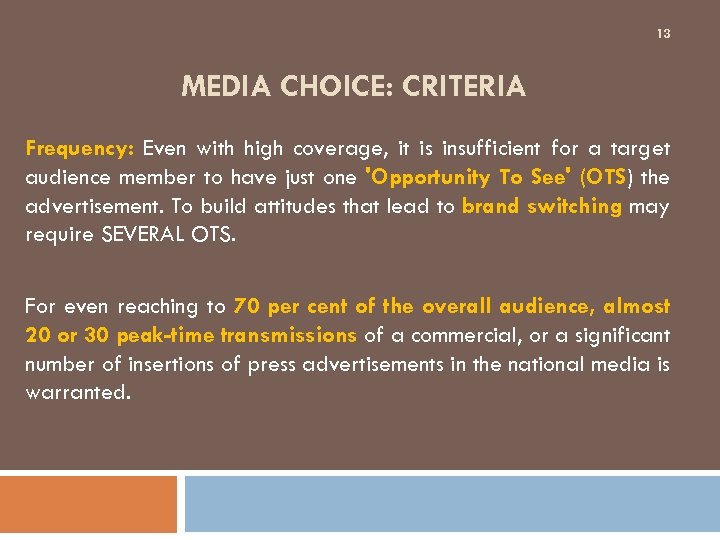 13

MEDIA CHOICE: CRITERIA

Frequency: Even with high coverage, it is insufficient for a target audience member to have just one 'Opportunity To See' (OTS) the advertisement. To build attitudes that lead to brand switching may require SEVERAL OTS.

For even reaching to 70 per cent of the overall audience, almost 20 or 30 peak-time transmissions of a commercial, or a significant number of insertions of press advertisements in the national media is warranted.